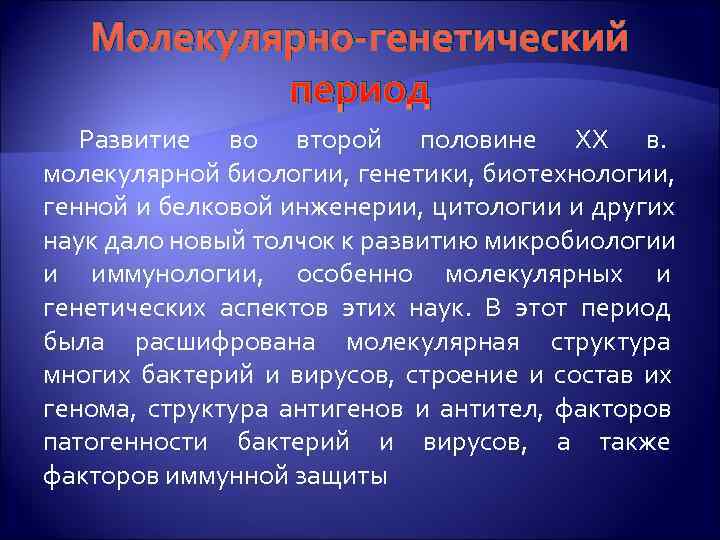 Молекулярно-генетический период

Развитие во второй половине XX в. молекулярной биологии, генетики, биотехнологии, генной и белковой инженерии, цитологии и других наук дало новый толчок к развитию микробиологии и иммунологии, особенно молекулярных и генетических аспектов этих наук. В этот период была расшифрована молекулярная структура многих бактерий и вирусов, строение и состав их генома, структура антигенов и антител, факторов патогенности бактерий и вирусов, а также факторов иммунной защиты